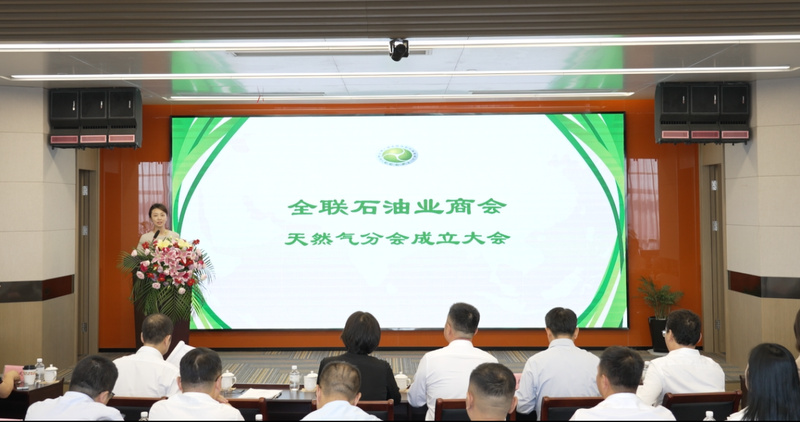 全联石油业商会
天然气分会成立大会